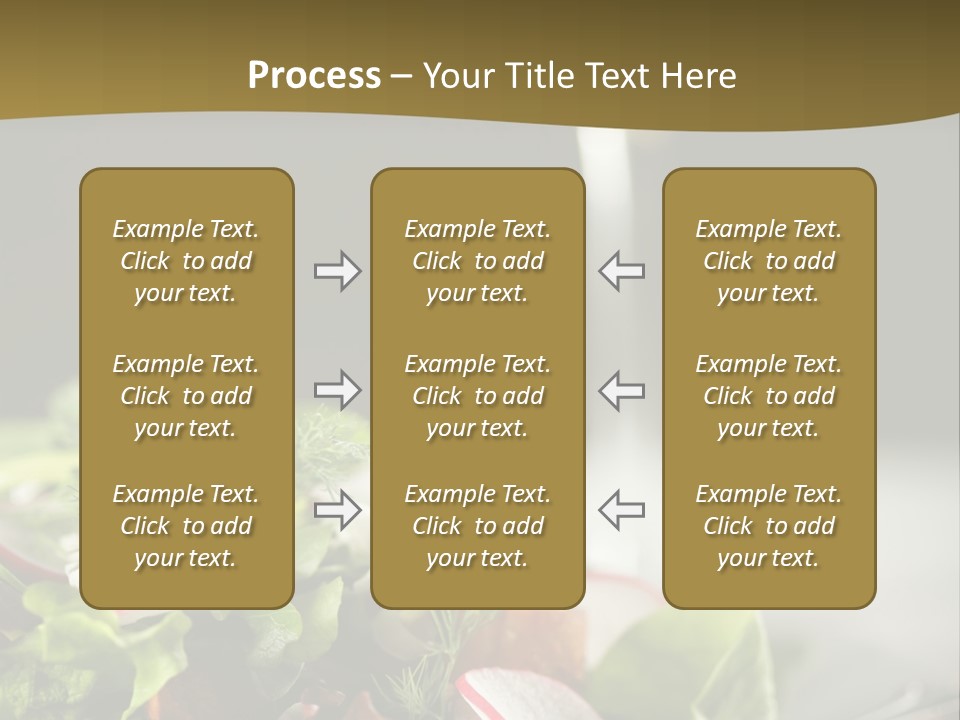 Process – Your Title Text Here

Example Text. Click to add your text.

Example Text. Click to add your text.

Example Text. Click to add your text.

Example Text. Click to add your text.

Example Text. Click to add your text.

Example Text. Click to add your text.

Example Text. Click to add your text.

Example Text. Click to add your text.

Example Text. Click to add your text.